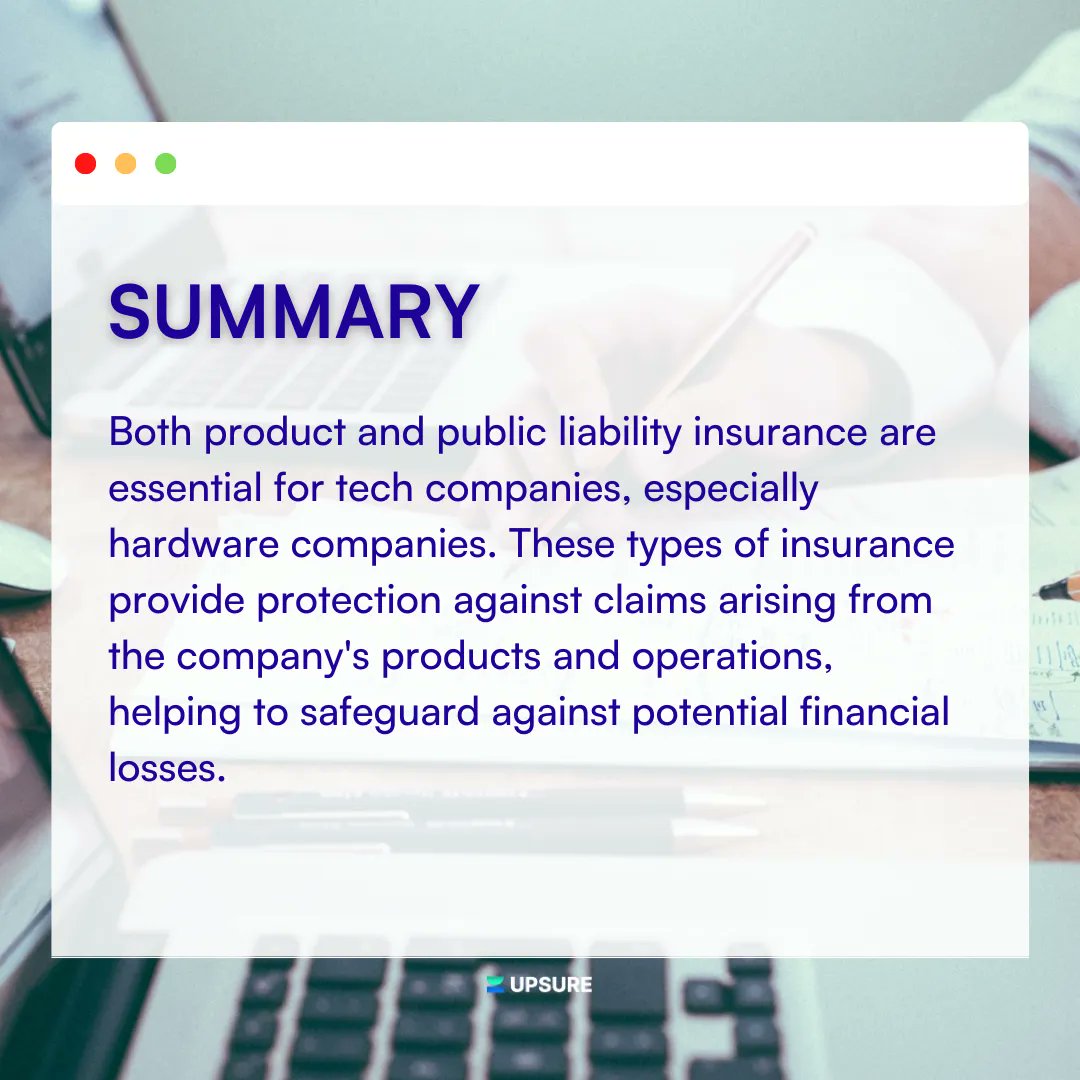 SUMMARY

Both product and public liability insurance are essential for tech companies, especially hardware companies. These types of insurance provide protection against claims arising from the company's products and operations, helping to safeguard against potential financial losses.

UPSURE